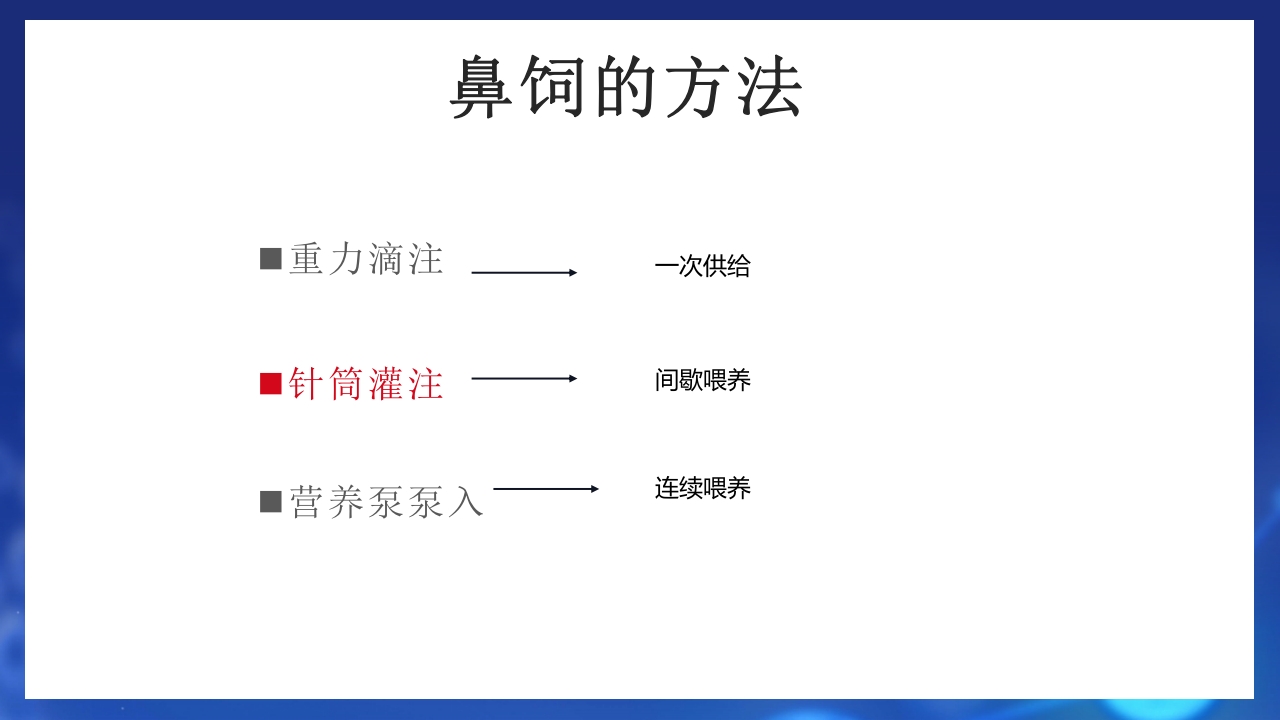 鼻饲的方法

■重力滴注 一次供给

■针筒灌注 间歇喂养

■营养泵泵入 连续喂养